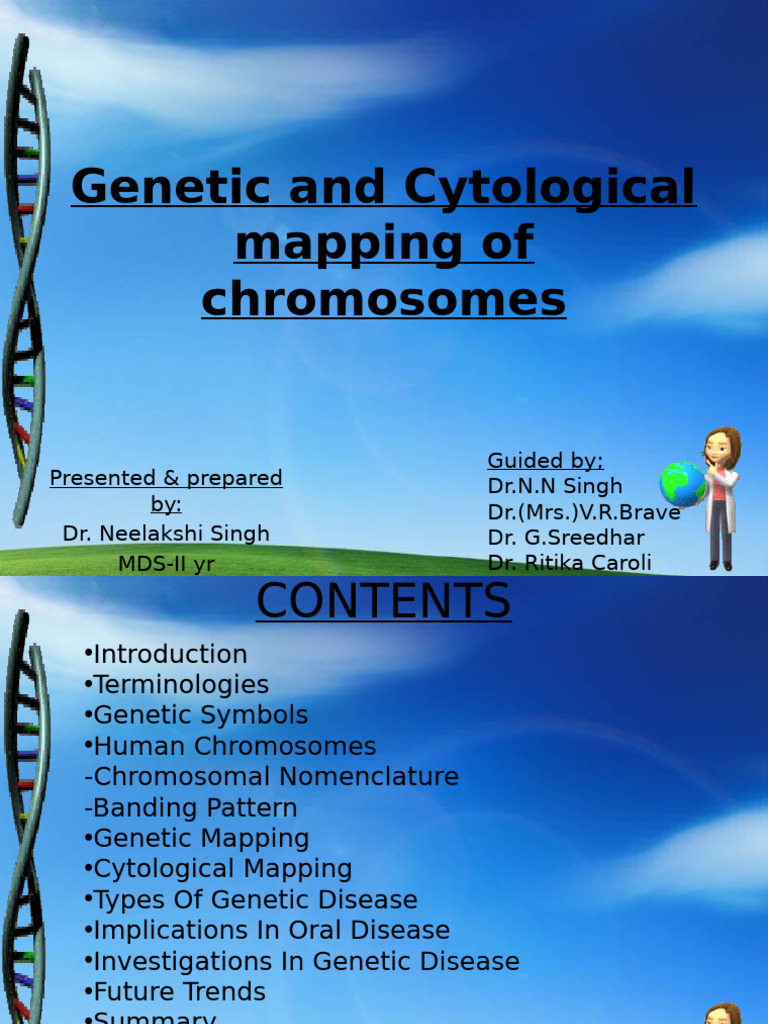 Genetic and Cytological mapping of chromosomes

Presented & prepared by:
Dr. Neelakshi Singh
MDS-II yr

Guided by;
Dr.N.N Singh
Dr.(Mrs.)V.R.Brave
Dr. G.Sreedhar
Dr. Ritika Caroli

CONTENTS

•Introduction
•Terminologies
•Genetic Symbols
•Human Chromosomes
-Chromosomal Nomenclature
-Banding Pattern
•Genetic Mapping
•Cytological Mapping
•Types Of Genetic Disease
•Implications In Oral Disease
•Investigations In Genetic Disease
•Future Trends
•Summary